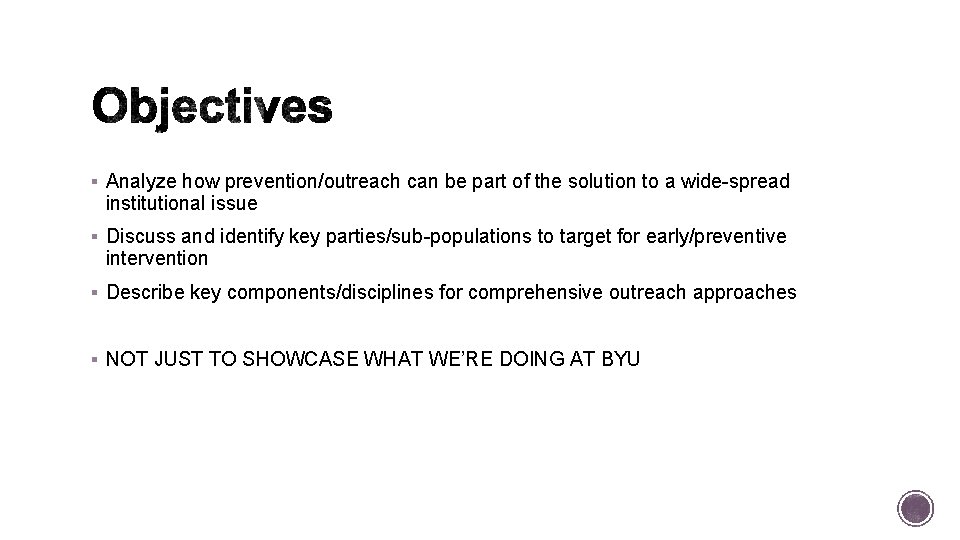 Objectives

▪ Analyze how prevention/outreach can be part of the solution to a wide-spread institutional issue

▪ Discuss and identify key parties/sub-populations to target for early/preventive intervention

▪ Describe key components/disciplines for comprehensive outreach approaches

▪ NOT JUST TO SHOWCASE WHAT WE'RE DOING AT BYU